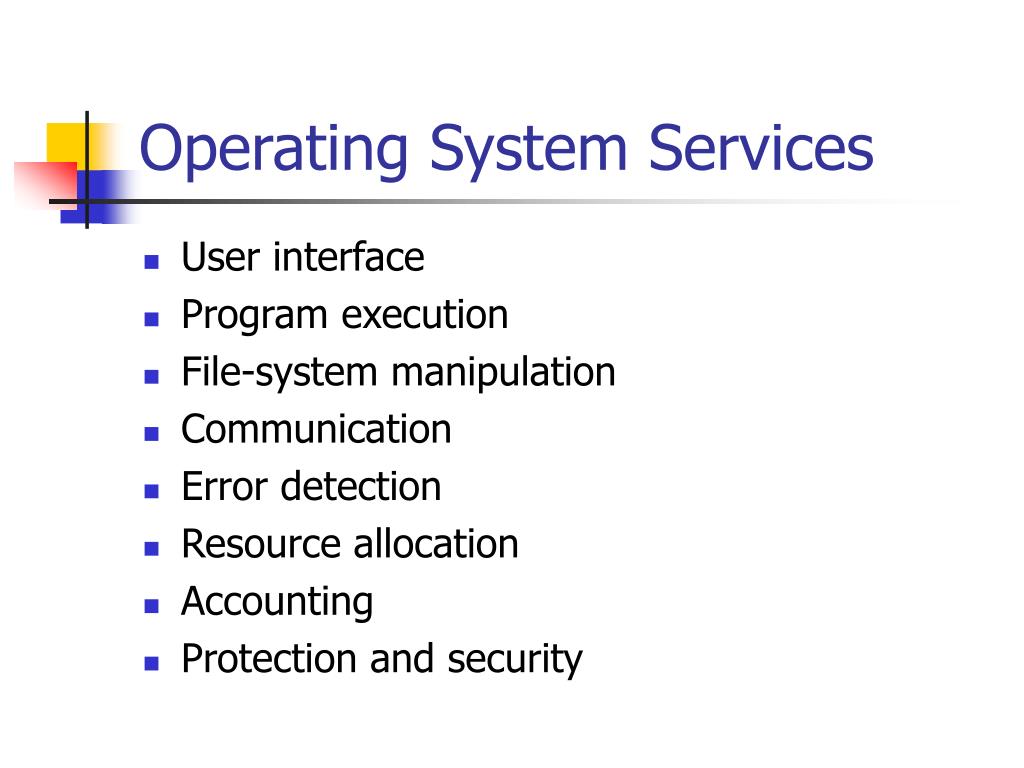 Operating System Services

- User interface
- Program execution
- File-system manipulation
- Communication
- Error detection
- Resource allocation
- Accounting
- Protection and security